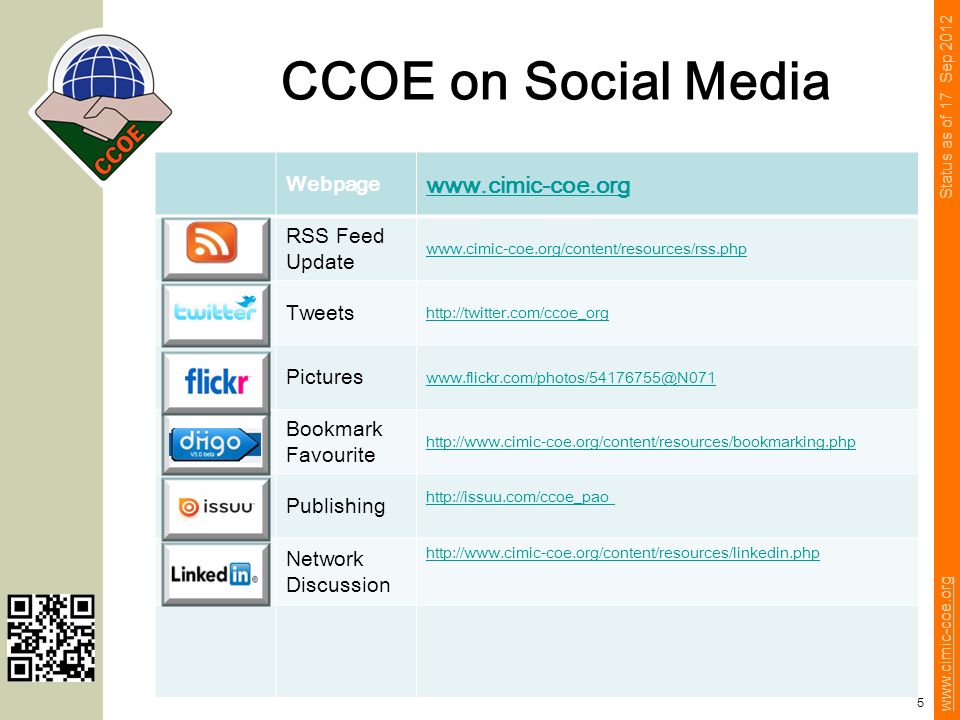 CCOE

CCOE on Social Media

| | Webpage | www.cimic-coe.org |
|---|---|---|
| | RSS Feed Update | www.cimic-coe.org/content/resources/rss.php |
| twitter | Tweets | http://twitter.com/ccoe_org |
| flickr | Pictures | www.flickr.com/photos/54176755@N071 |
| diigo V5.0 beta | Bookmark Favourite | http://www.cimic-coe.org/content/resources/bookmarking.php |
| issuu | Publishing | http://issuu.com/ccoe_pao |
| Linked in | Network Discussion | http://www.cimic-coe.org/content/resources/linkedin.php |
| | | |

Status as of 17 Sep 2012

www.cimic-coe.org

5